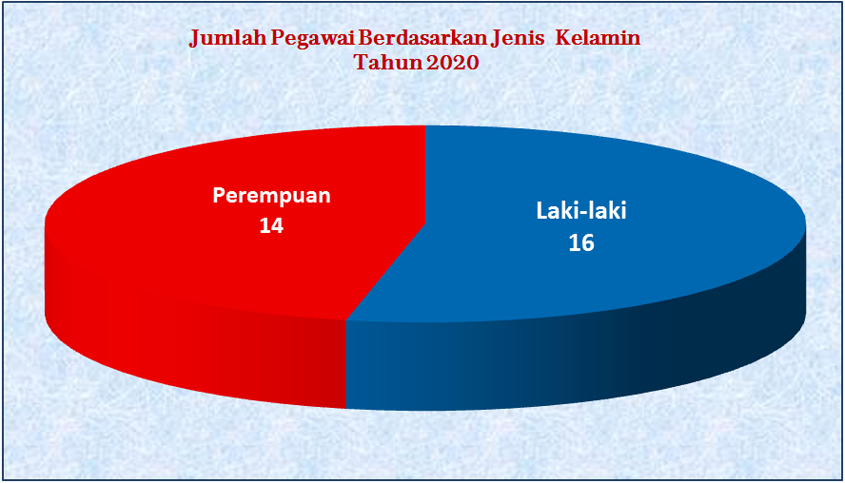 Jumlah Pegawai Berdasarkan Jenis Kelamin
Tahun 2020

Perempuan
14

Laki-laki
16